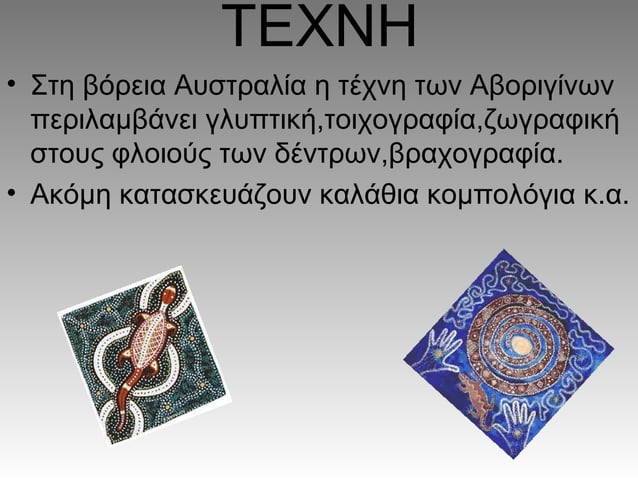 ΤΕΧΝΗ

• Στη βόρεια Αυστραλία η τέχνη των Αβοριγίνων περιλαμβάνει γλυπτική,τοιχογραφία,ζωγραφική στους φλοιούς των δέντρων,βραχογραφία.

• Ακόμη κατασκευάζουν καλάθια κομπολόγια κ.α.